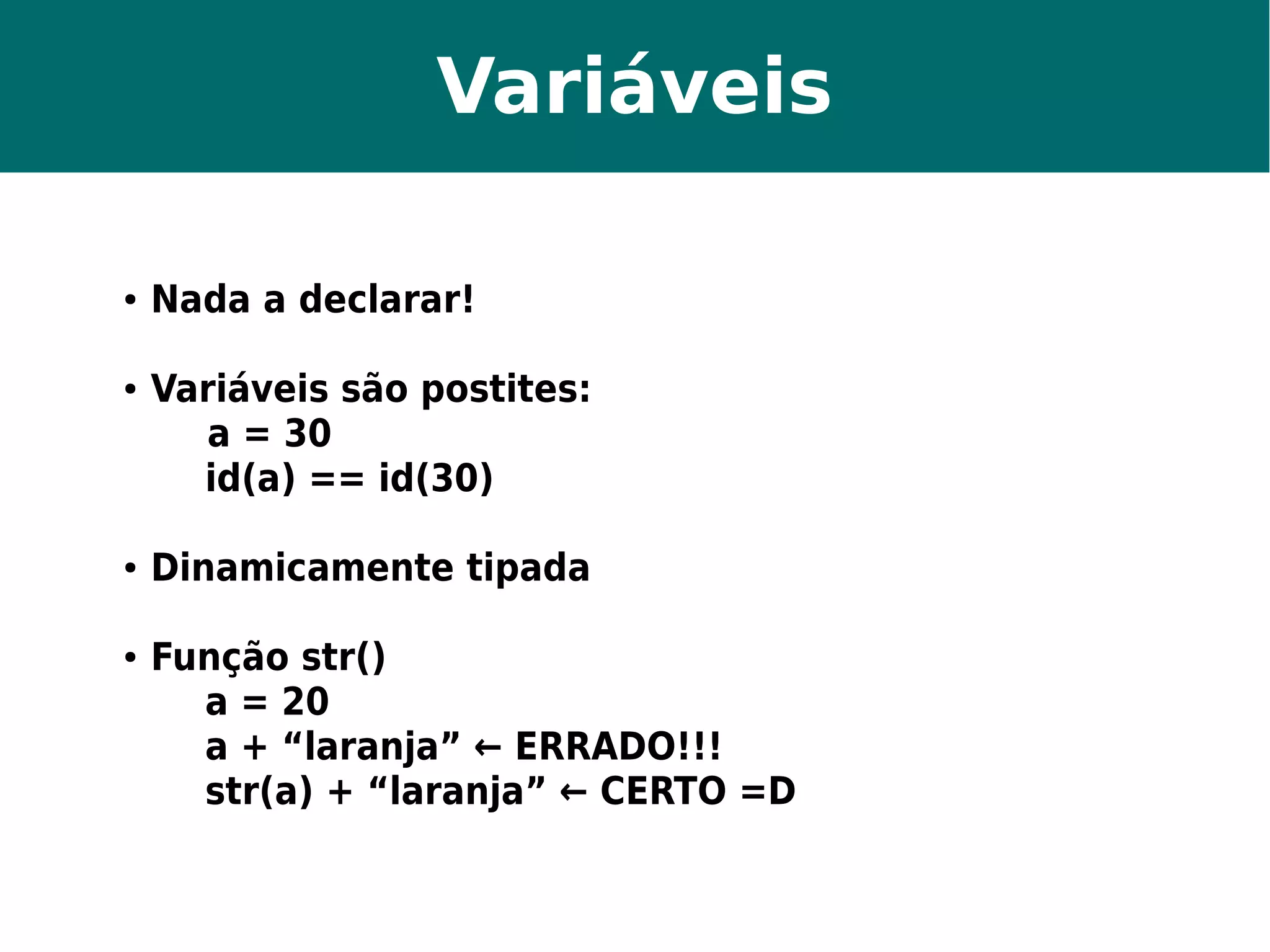 Variáveis

• Nada a declarar!

• Variáveis são postites:
a = 30
id(a) == id(30)

• Dinamicamente tipada

• Função str()
a = 20
a + “laranja” ← ERRADO!!!
str(a) + “laranja” ← CERTO =D